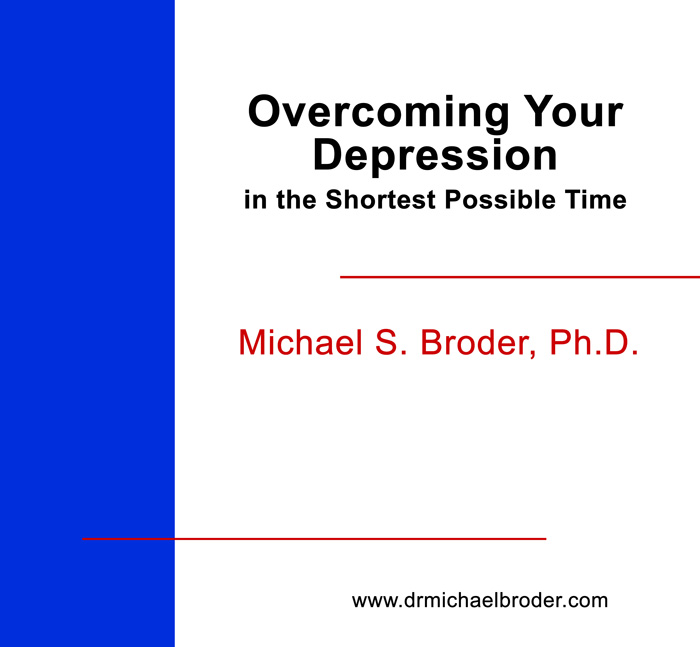 Overcoming Your Depression
in the Shortest Possible Time

Michael S. Broder, Ph.D.

www.drmichaelbroder.com